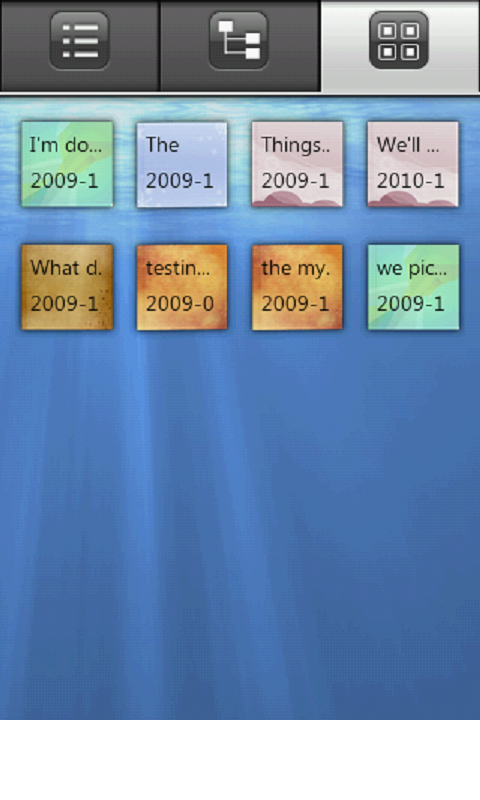 I'm do...
2009-1

The
2009-1

Things..
2009-1

We'll ...
2010-1

What d.
2009-1

testin...
2009-0

the my.
2009-1

we pic...
2009-1